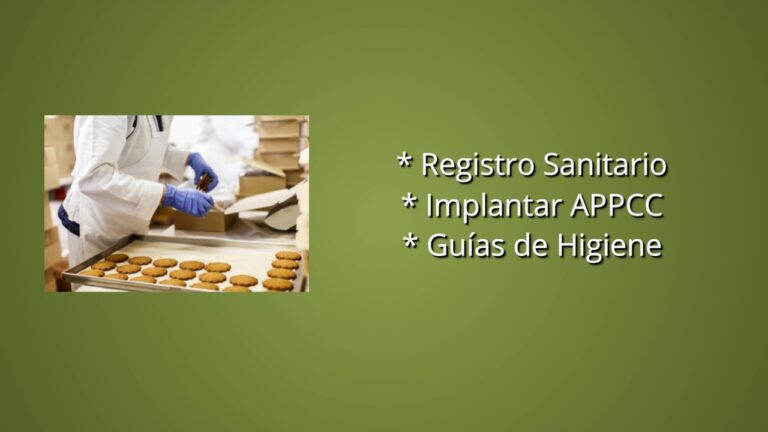 * Registro Sanitario
* Implantar APPCC
* Guías de Higiene